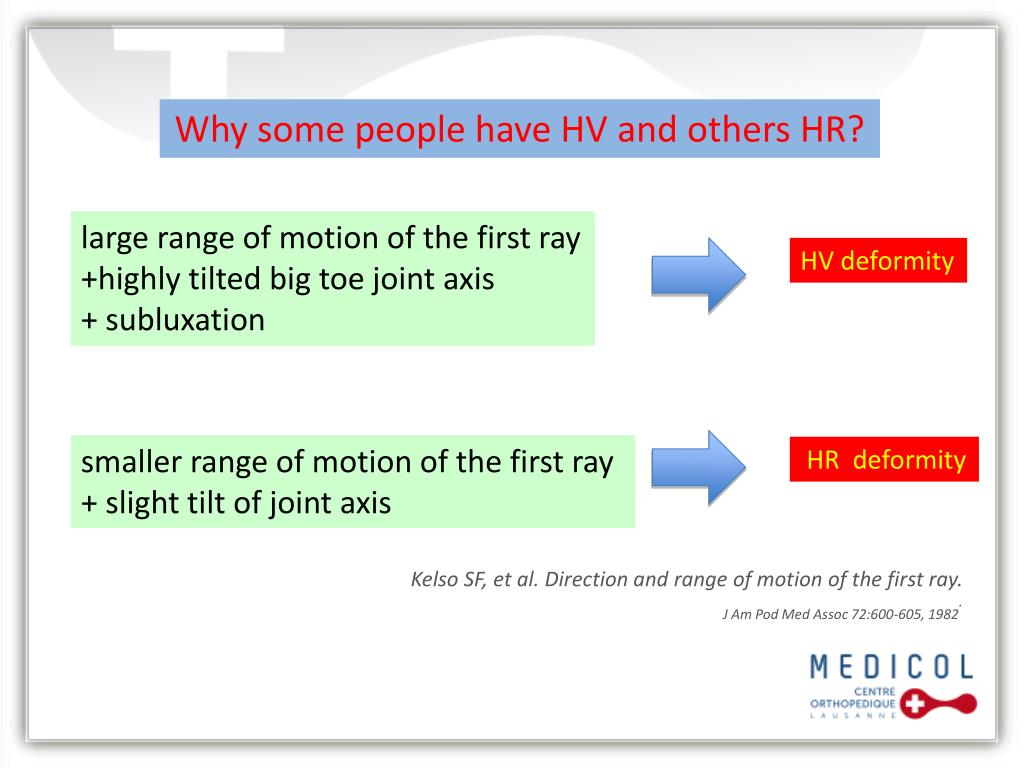 Why some people have HV and others HR?

large range of motion of the first ray
+highly tilted big toe joint axis
+ subluxation

HV deformity

smaller range of motion of the first ray
+ slight tilt of joint axis

HR deformity

Kelso SF, et al. Direction and range of motion of the first ray.

J Am Pod Med Assoc 72:600-605, 1982

MEDICOL
CENTRE
ORTHOPEDIQUE
LAUSANNE